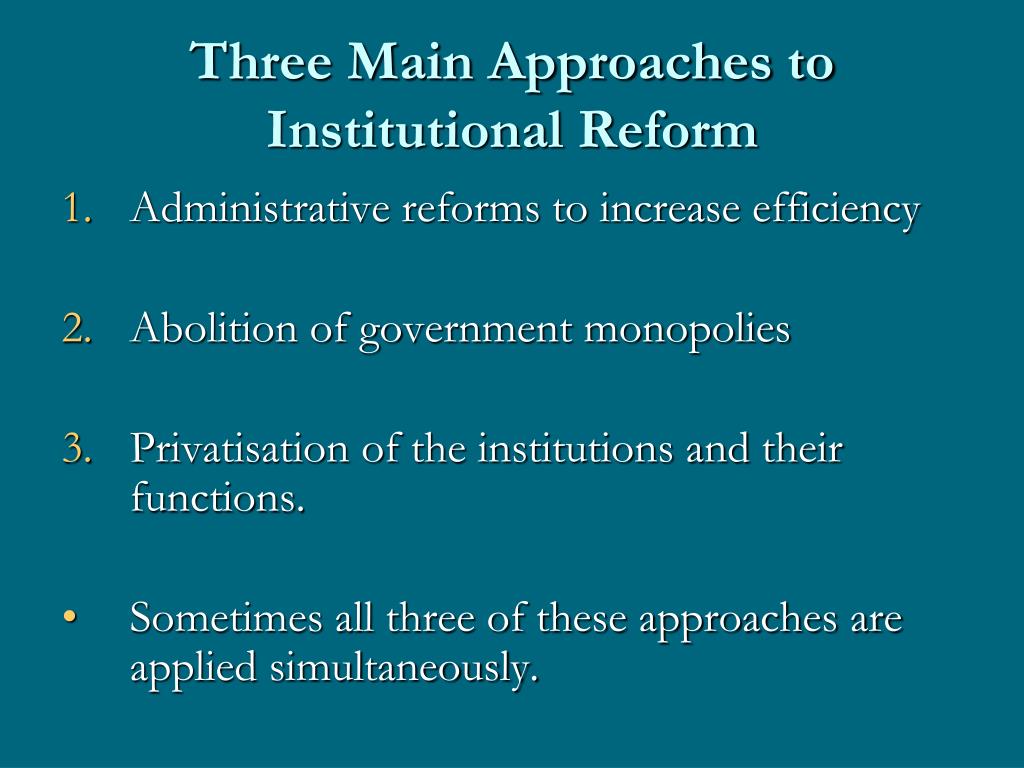 Three Main Approaches to Institutional Reform

1. Administrative reforms to increase efficiency

2. Abolition of government monopolies

3. Privatisation of the institutions and their functions.

• Sometimes all three of these approaches are applied simultaneously.